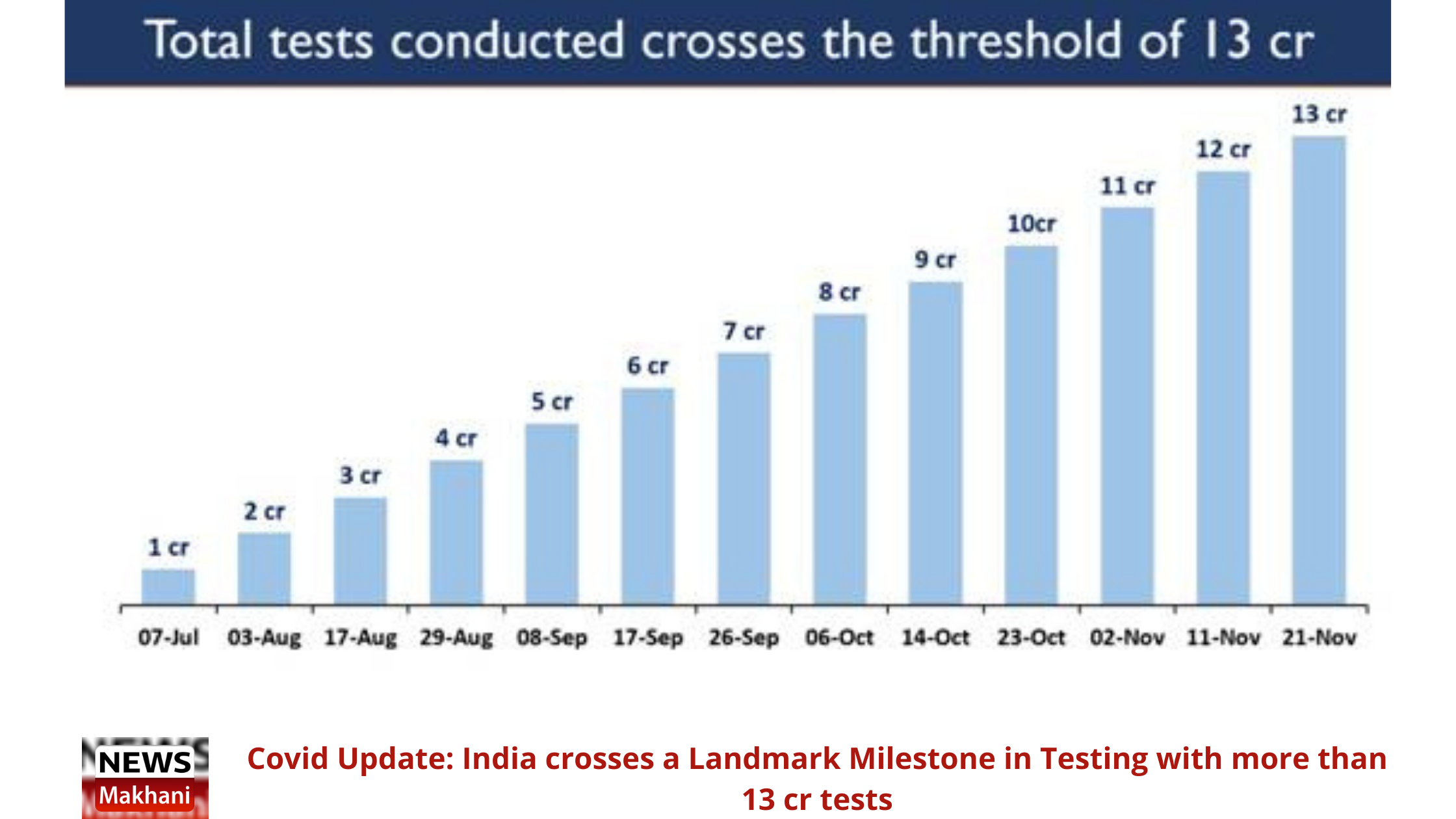 Total tests conducted crosses the threshold of 13 cr

1 cr
2 cr
3 cr
4 cr
5 cr
6 cr
7 cr
8 cr
9 cr
10cr
11 cr
12 cr
13 cr

07-Jul 03-Aug 17-Aug 29-Aug 08-Sep 17-Sep 26-Sep 06-Oct 14-Oct 23-Oct 02-Nov 11-Nov 21-Nov

NEWS
Makhani

Covid Update: India crosses a Landmark Milestone in Testing with more than 13 cr tests